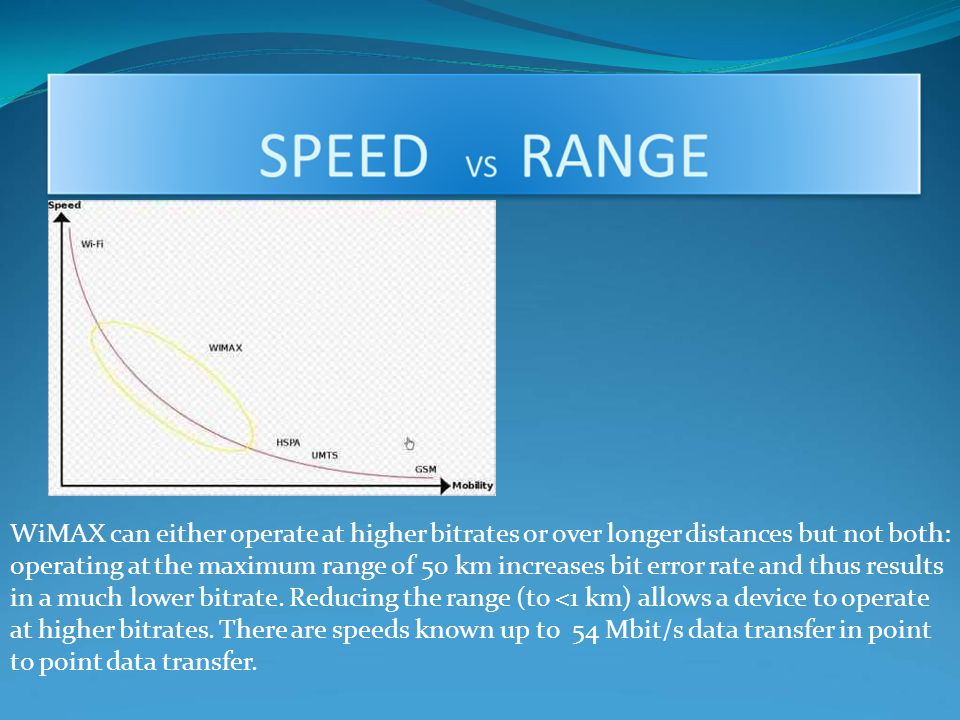 SPEED vs RANGE

Speed
Wi-Fi
WIMAX
HSPA
UMTS
GSM
Mobility

WiMAX can either operate at higher bitrates or over longer distances but not both: operating at the maximum range of 50 km increases bit error rate and thus results in a much lower bitrate. Reducing the range (to <1 km) allows a device to operate at higher bitrates. There are speeds known up to 54 Mbit/s data transfer in point to point data transfer.